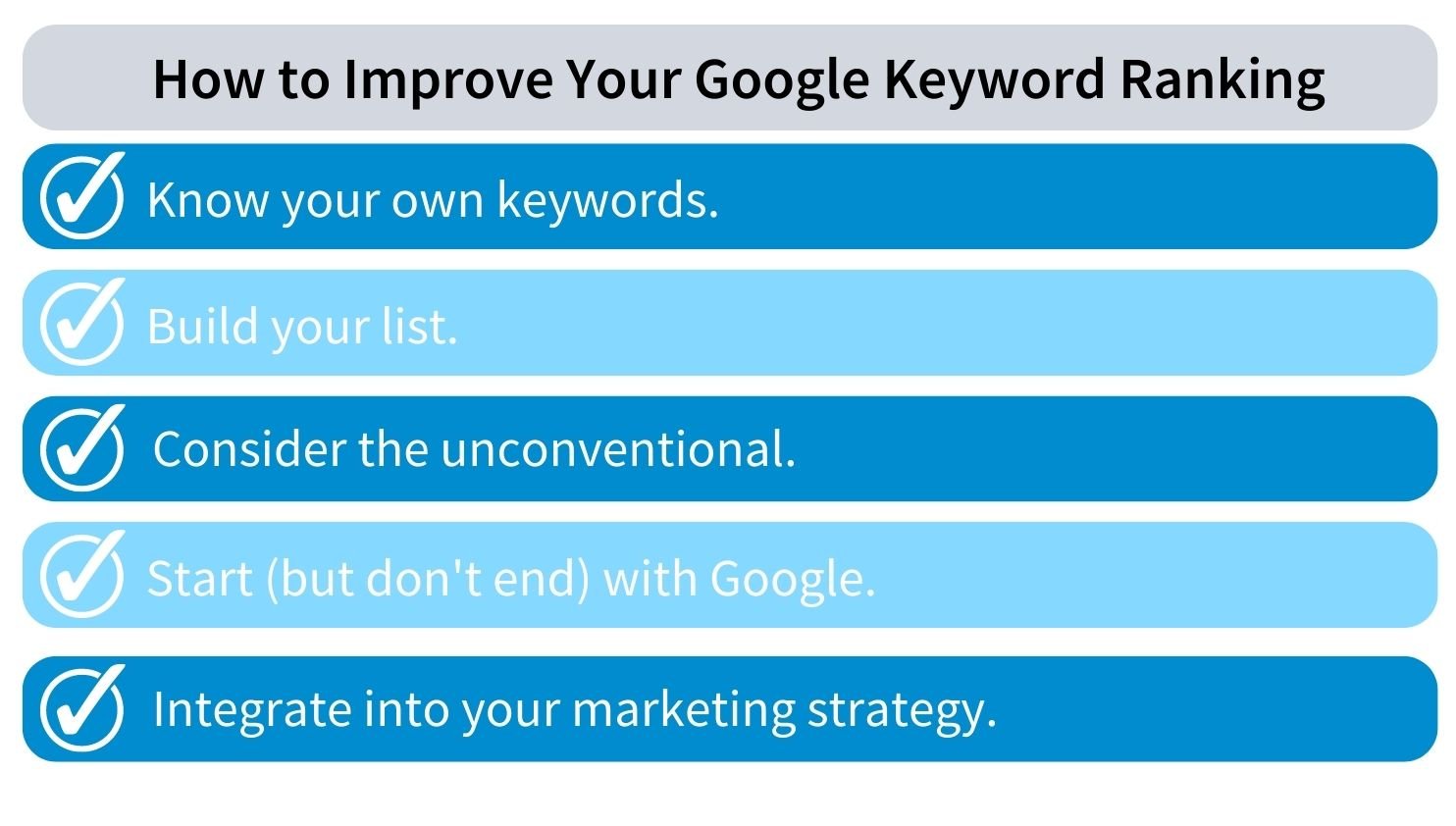 How to Improve Your Google Keyword Ranking

Know your own keywords.

Build your list.

Consider the unconventional.

Start (but don't end) with Google.

Integrate into your marketing strategy.